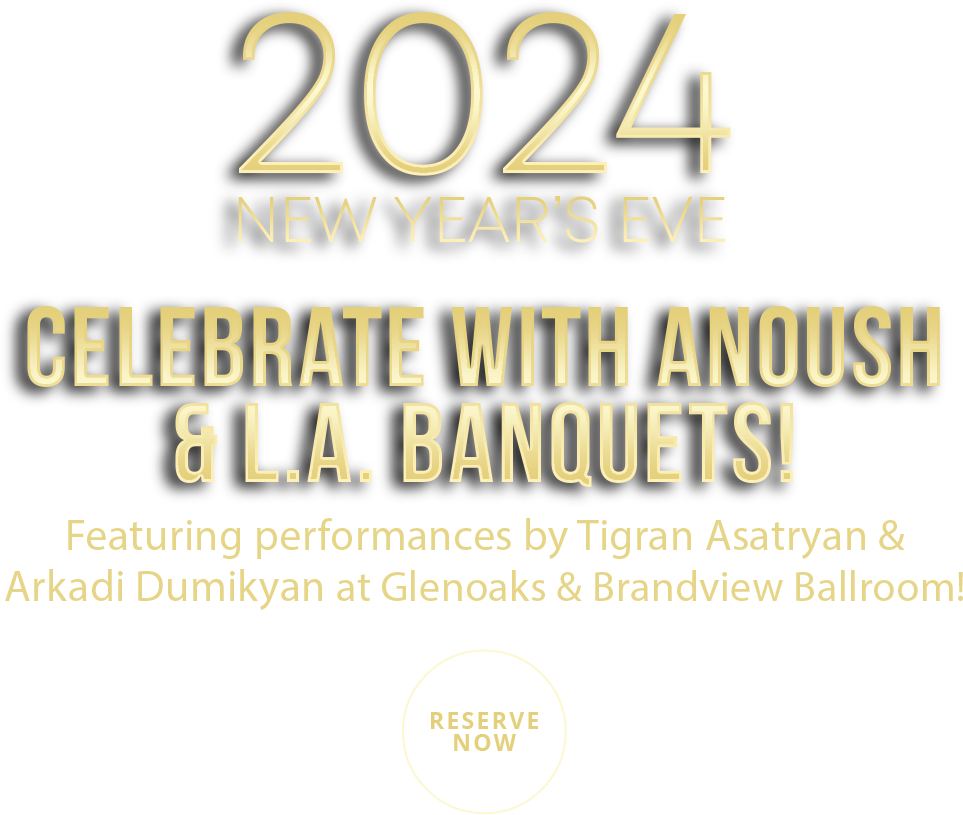 2024
NEW YEAR'S EVE

CELEBRATE WITH ANOUSH & L.A. BANQUETS!

Featuring performances by Tigran Asatryan & Arkadi Dumikyan at Glenoaks & Brandview Ballroom!

RESERVE NOW